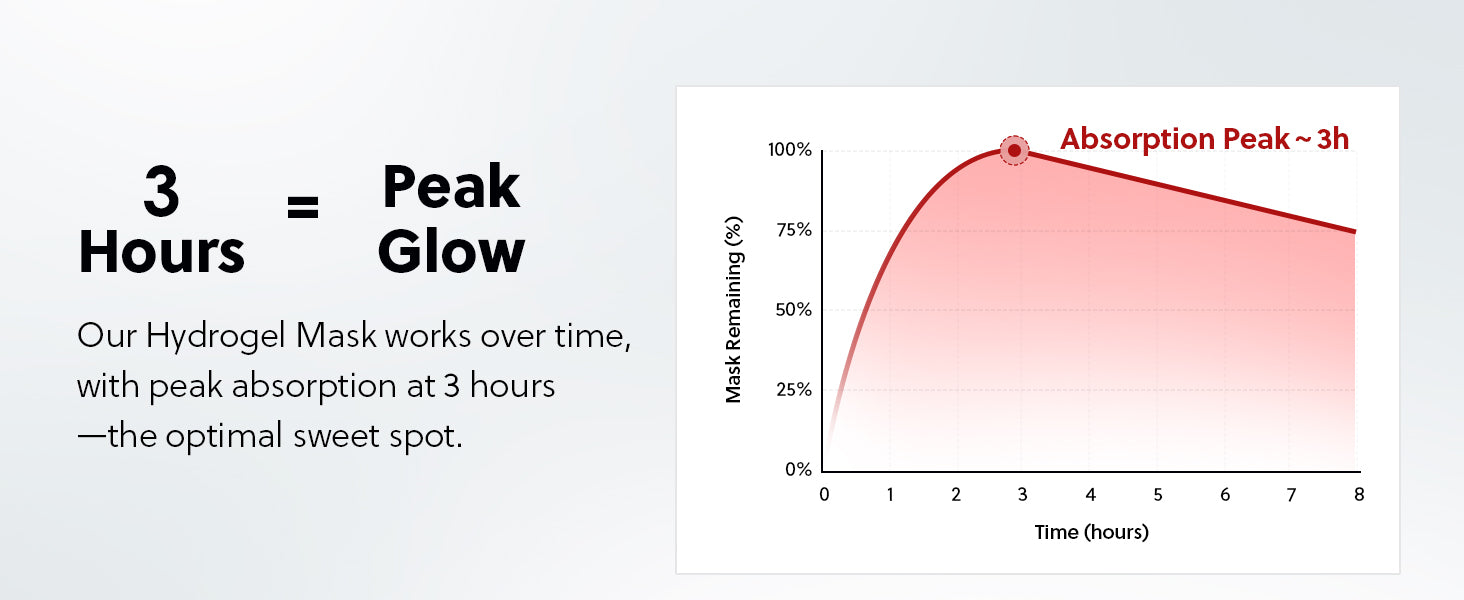 3 Hours = Peak Glow

Our Hydrogel Mask works over time, with peak absorption at 3 hours —the optimal sweet spot.

Absorption Peak ~ 3h

100%
75%
50%
25%
0%

Mask Remaining (%)

0 1 2 3 4 5 6 7 8

Time (hours)